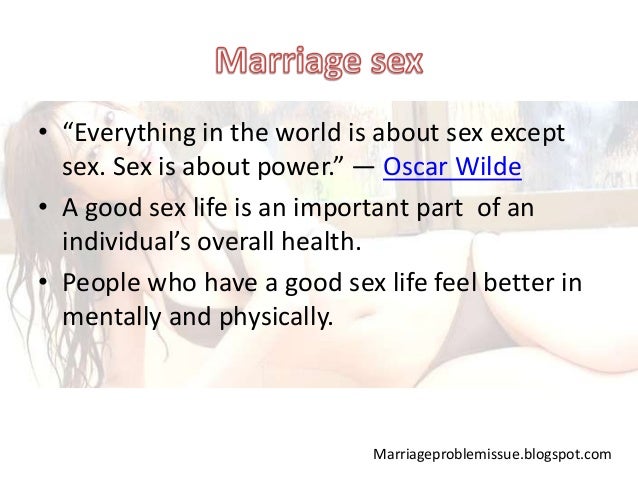 Marriage sex

• “Everything in the world is about sex except sex. Sex is about power.” — Oscar Wilde

• A good sex life is an important part of an individual’s overall health.

• People who have a good sex life feel better in mentally and physically.

Marriageproblemissue.blogspot.com